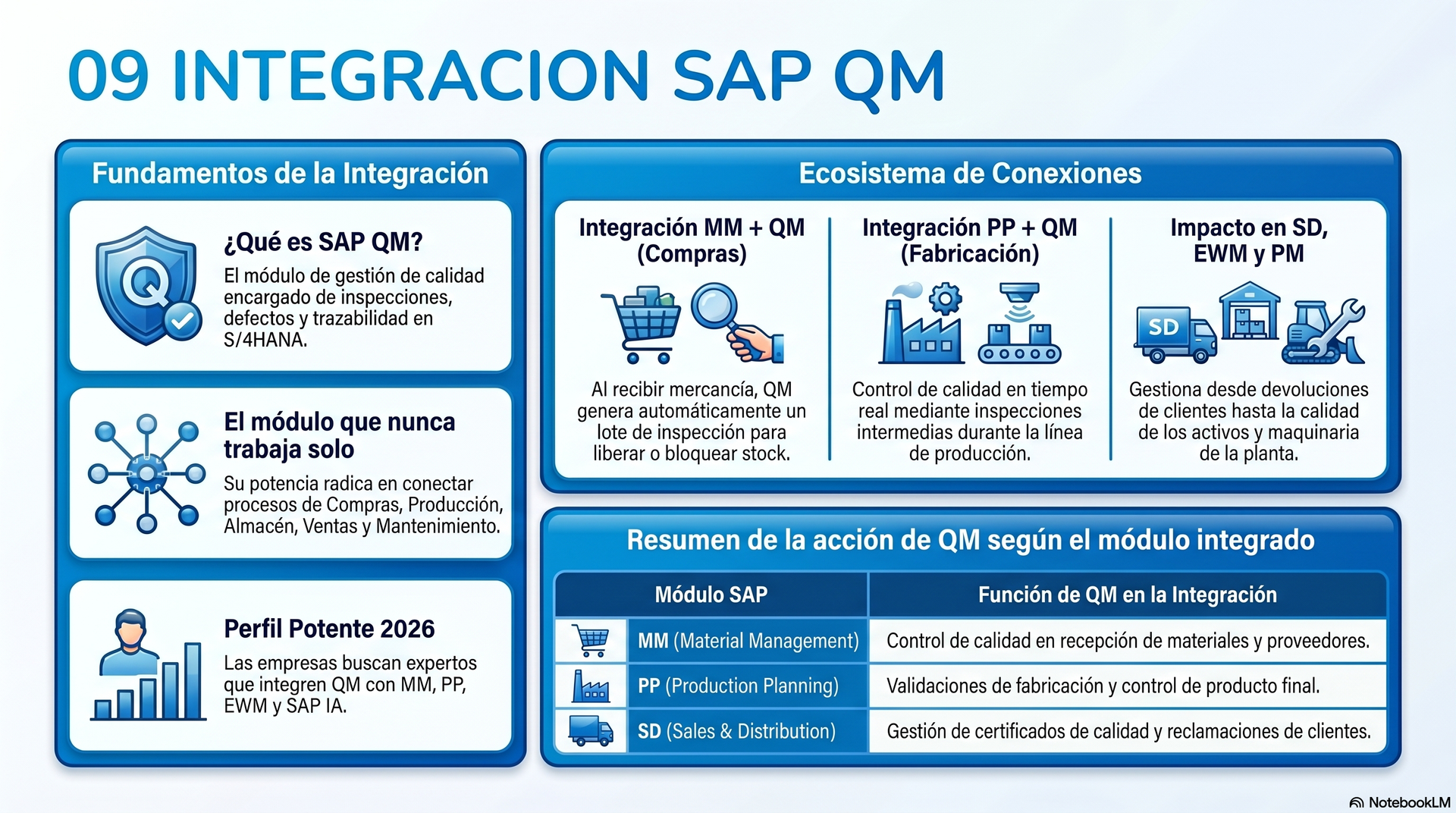 09 INTEGRACION SAP QM

Fundamentos de la Integración

Q

¿Qué es SAP QM?
El módulo de gestión de calidad encargado de inspecciones, defectos y trazabilidad en S/4HANA.

El módulo que nunca trabaja solo
Su potencia radica en conectar procesos de Compras, Producción, Almacén, Ventas y Mantenimiento.

Perfil Potente 2026
Las empresas buscan expertos que integren QM con MM, PP, EWM y SAP IA.

Ecosistema de Conexiones

Integración MM + QM (Compras)
Al recibir mercancía, QM genera automáticamente un lote de inspección para liberar o bloquear stock.

Integración PP + QM (Fabricación)
Control de calidad en tiempo real mediante inspecciones intermedias durante la línea de producción.

Impacto en SD, EWM y PM
SD
Gestiona desde devoluciones de clientes hasta la calidad de los activos y maquinaria de la planta.

Resumen de la acción de QM según el módulo integrado

| Módulo SAP | Función de QM en la Integración |
|---|---|
| MM (Material Management) | Control de calidad en recepción de materiales y proveedores. |
| PP (Production Planning) | Validaciones de fabricación y control de producto final. |
| SD (Sales & Distribution) | Gestión de certificados de calidad y reclamaciones de clientes. |

NotebookLM